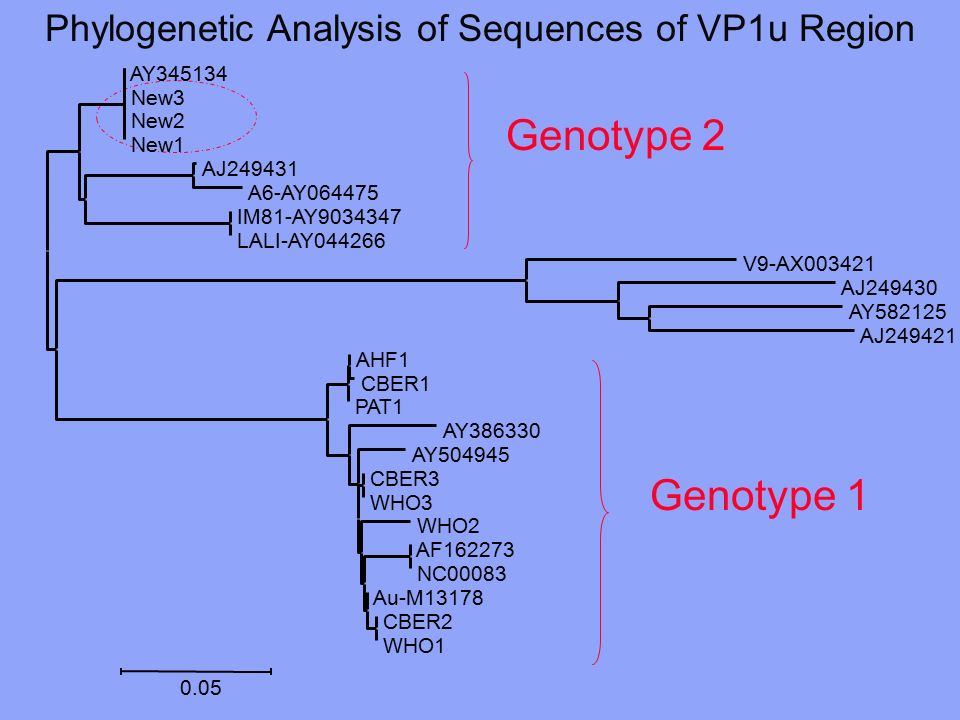 Phylogenetic Analysis of Sequences of VP1u Region

AY345134
New3
New2
New1
AJ249431
A6-AY064475
IM81-AY9034347
LALI-AY044266

Genotype 2

V9-AX003421
AJ249430
AY582125
AJ249421

AHF1
CBER1
PAT1
AY386330
AY504945
CBER3
WHO3
WHO2
AF162273
NC00083
Au-M13178
CBER2
WHO1

Genotype 1

0.05